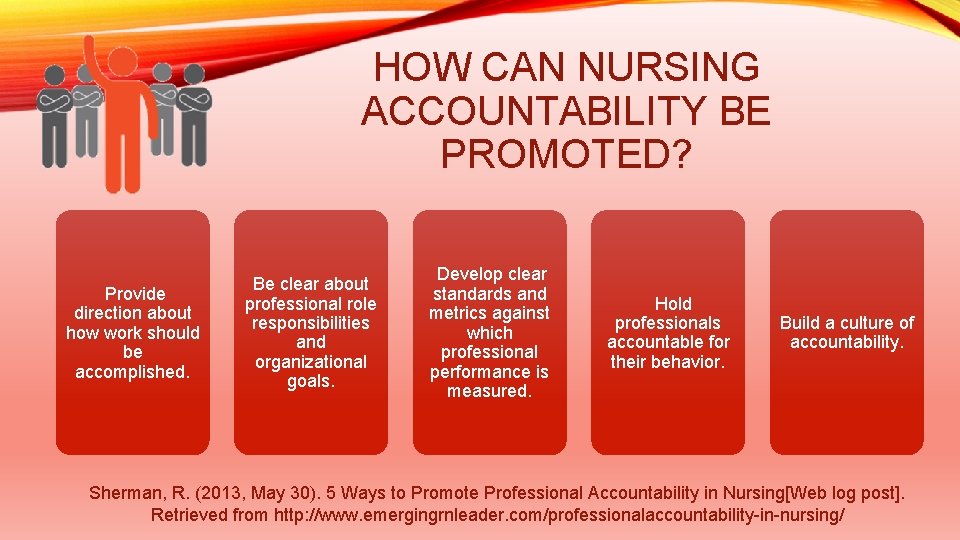 HOW CAN NURSING ACCOUNTABILITY BE PROMOTED?

Provide direction about how work should be accomplished.

Be clear about professional role responsibilities and organizational goals.

Develop clear standards and metrics against which professional performance is measured.

Hold professionals accountable for their behavior.

Build a culture of accountability.

Sherman, R. (2013, May 30). 5 Ways to Promote Professional Accountability in Nursing[Web log post]. Retrieved from http://www.emergingrnleader.com/professionalaccountability-in-nursing/